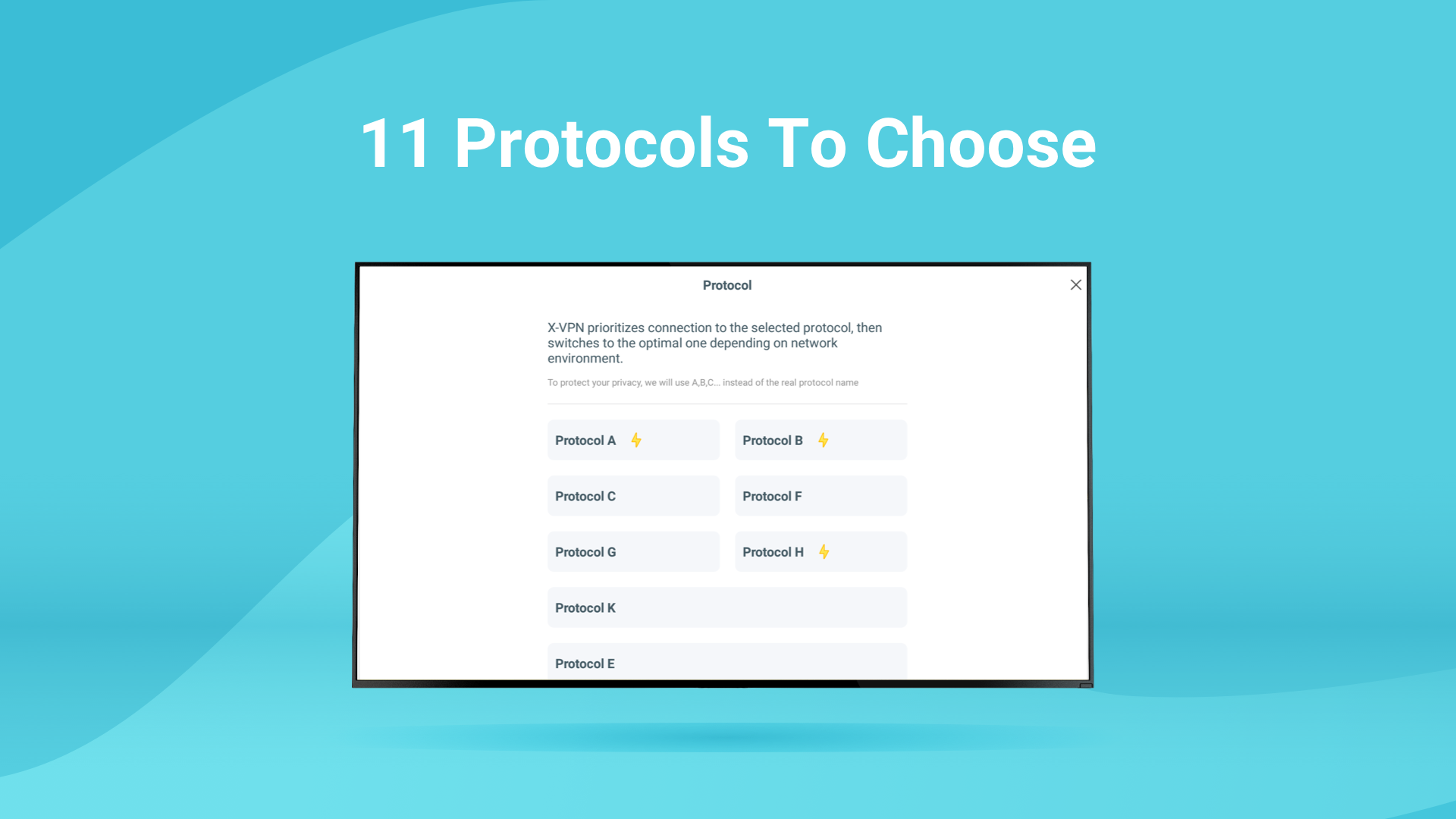 11 Protocols To Choose

Protocol

X-VPN prioritizes connection to the selected protocol, then switches to the optimal one depending on network environment.

To protect your privacy, we will use A,B,C... instead of the real protocol name

Protocol A

Protocol B

Protocol C

Protocol F

Protocol G

Protocol H

Protocol K

Protocol E